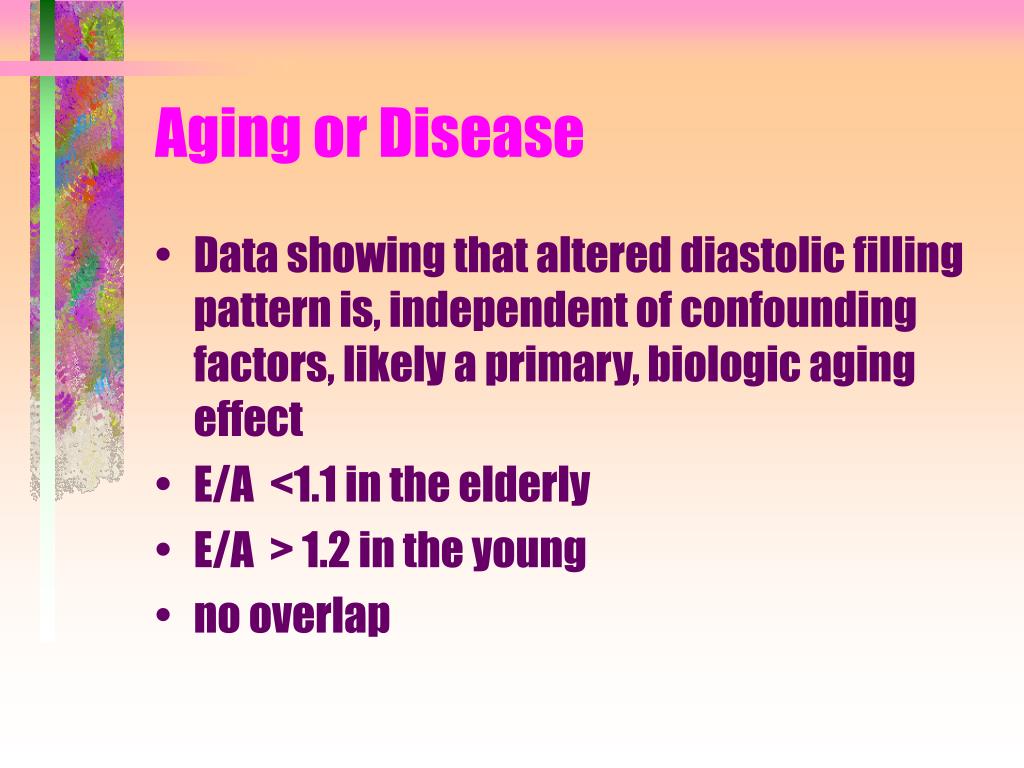 Aging or Disease

• Data showing that altered diastolic filling pattern is, independent of confounding factors, likely a primary, biologic aging effect
• E/A <1.1 in the elderly
• E/A > 1.2 in the young
• no overlap